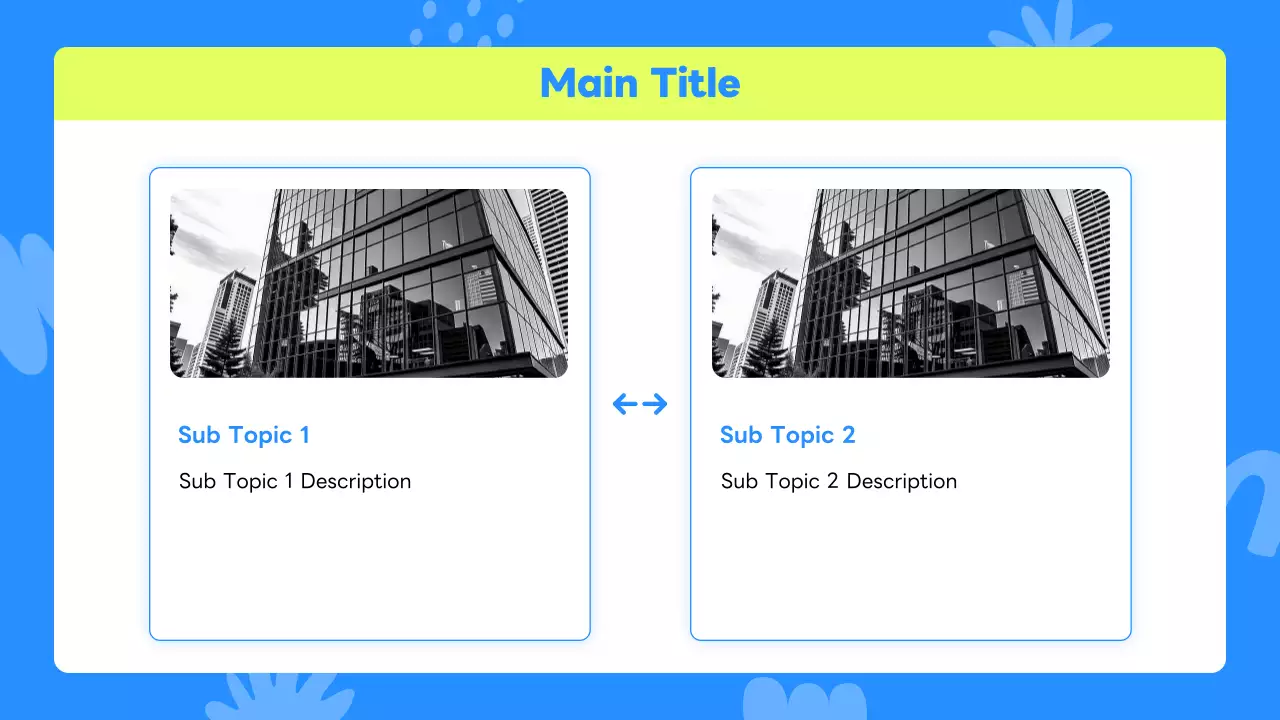 Main Title

Sub Topic 1

Sub Topic 1 Description

Sub Topic 2

Sub Topic 2 Description